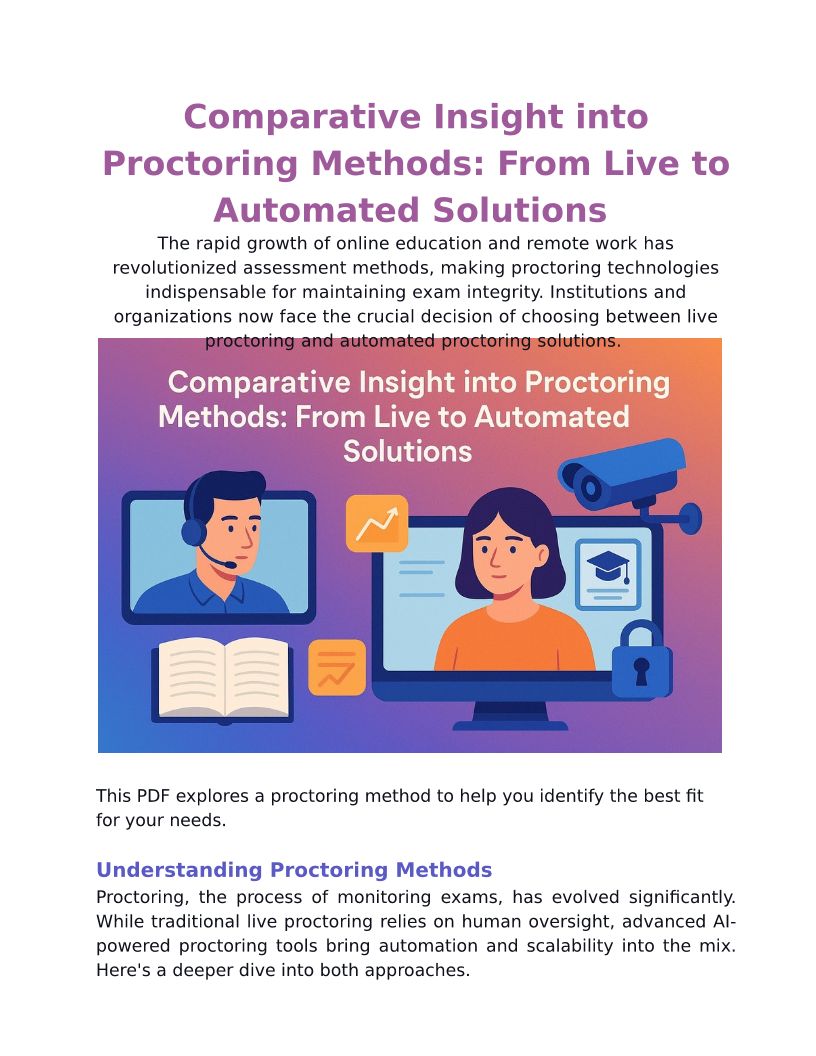 Comparative Insight into Proctoring Methods: From Live to Automated Solutions

The rapid growth of online education and remote work has revolutionized assessment methods, making proctoring technologies indispensable for maintaining exam integrity. Institutions and organizations now face the crucial decision of choosing between live proctoring and automated proctoring solutions.

Comparative Insight into Proctoring Methods: From Live to Automated Solutions

This PDF explores a proctoring method to help you identify the best fit for your needs.

Understanding Proctoring Methods

Proctoring, the process of monitoring exams, has evolved significantly. While traditional live proctoring relies on human oversight, advanced AI-powered proctoring tools bring automation and scalability into the mix. Here's a deeper dive into both approaches.